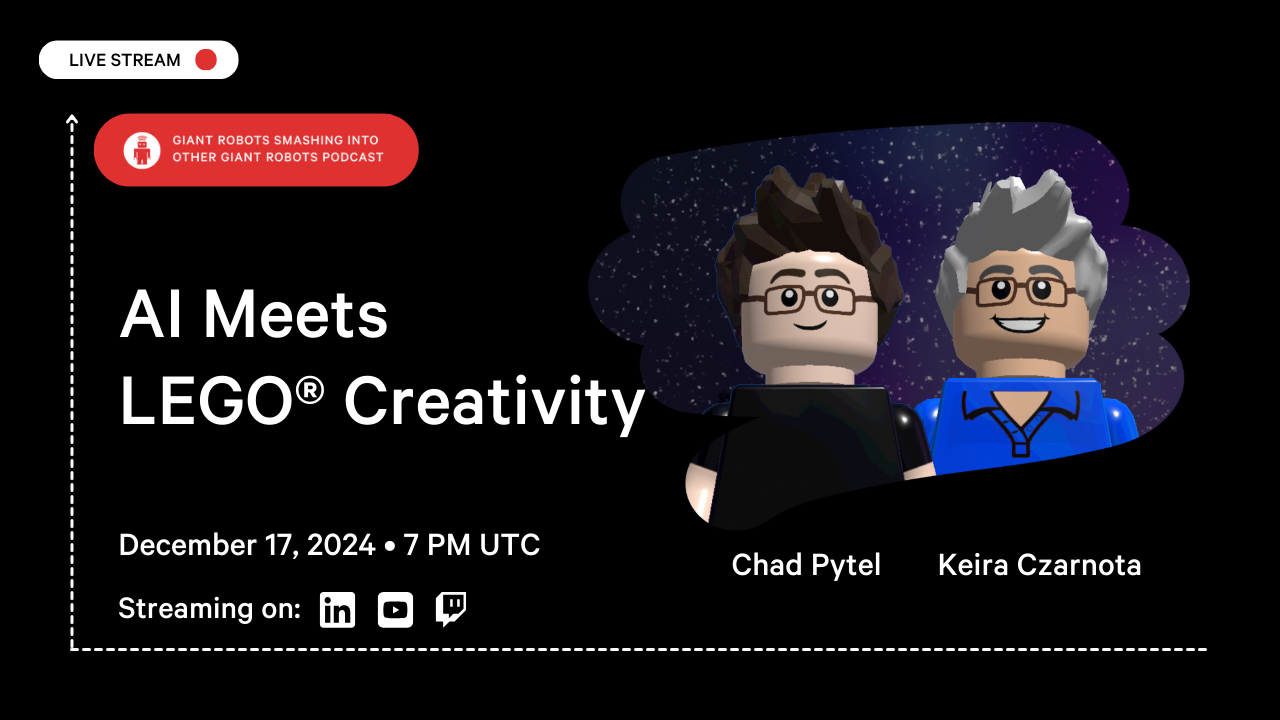 LIVE STREAM

GIANT ROBOTS SMASHING INTO OTHER GIANT ROBOTS PODCAST

AI Meets LEGO® Creativity

December 17, 2024 • 7 PM UTC

Streaming on:

Chad Pytel

Keira Czarnota